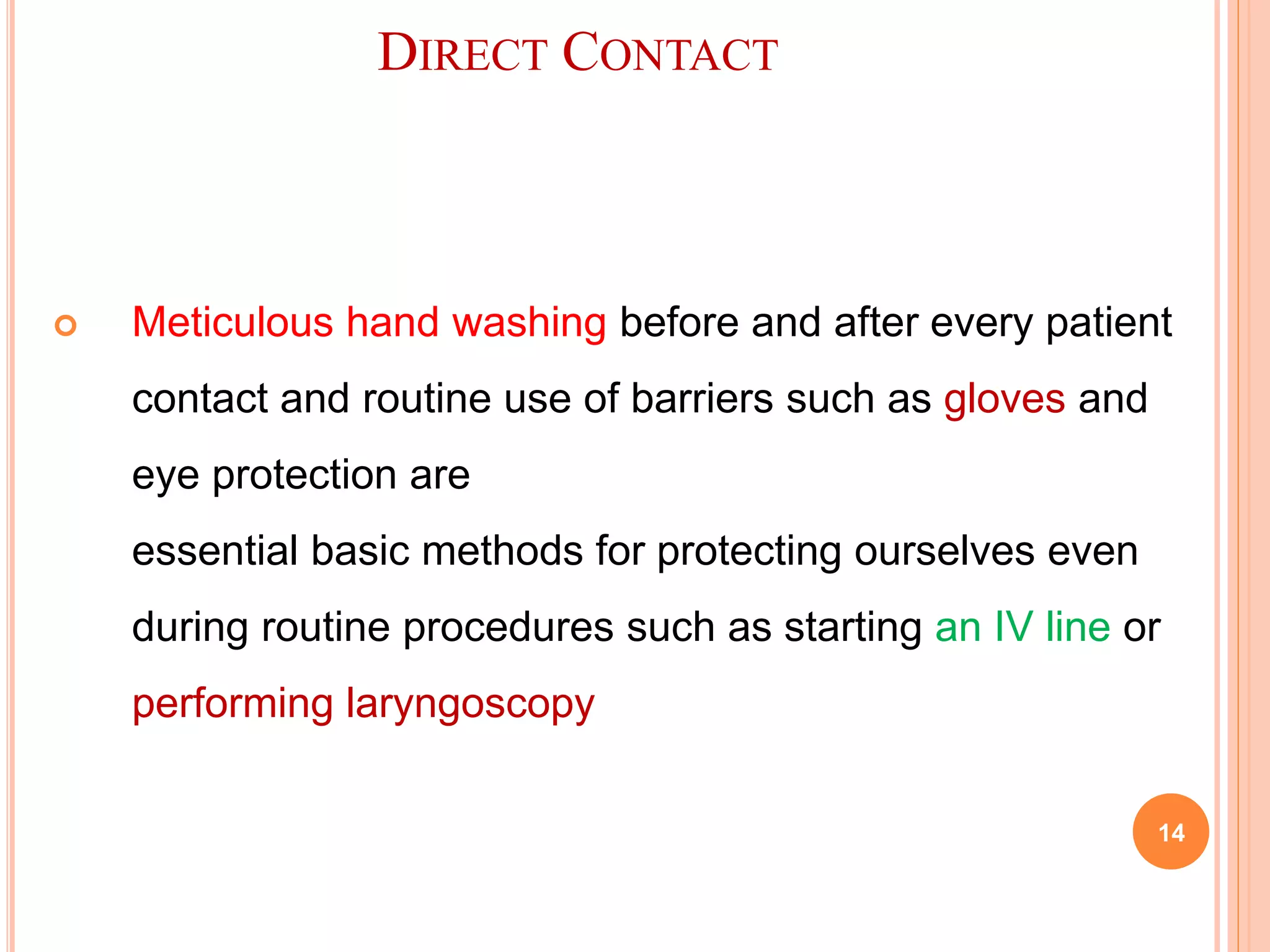 DIRECT CONTACT

Meticulous hand washing before and after every patient contact and routine use of barriers such as gloves and eye protection are
essential basic methods for protecting ourselves even during routine procedures such as starting an IV line or performing laryngoscopy

14